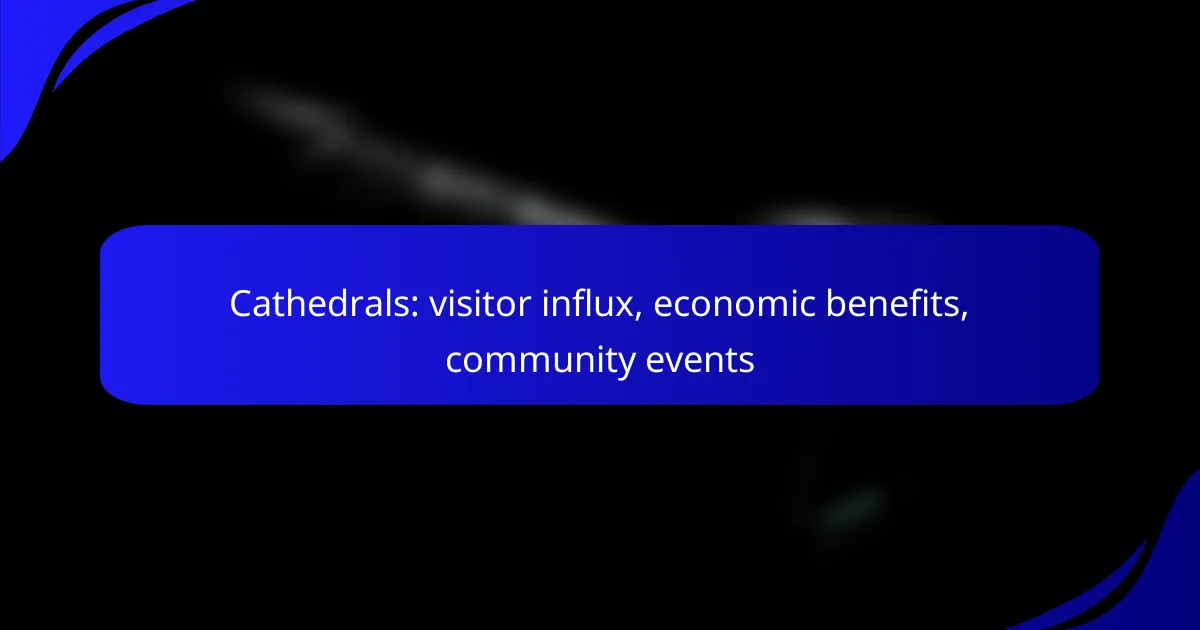 Cathedrals: visitor influx, economic benefits, community events